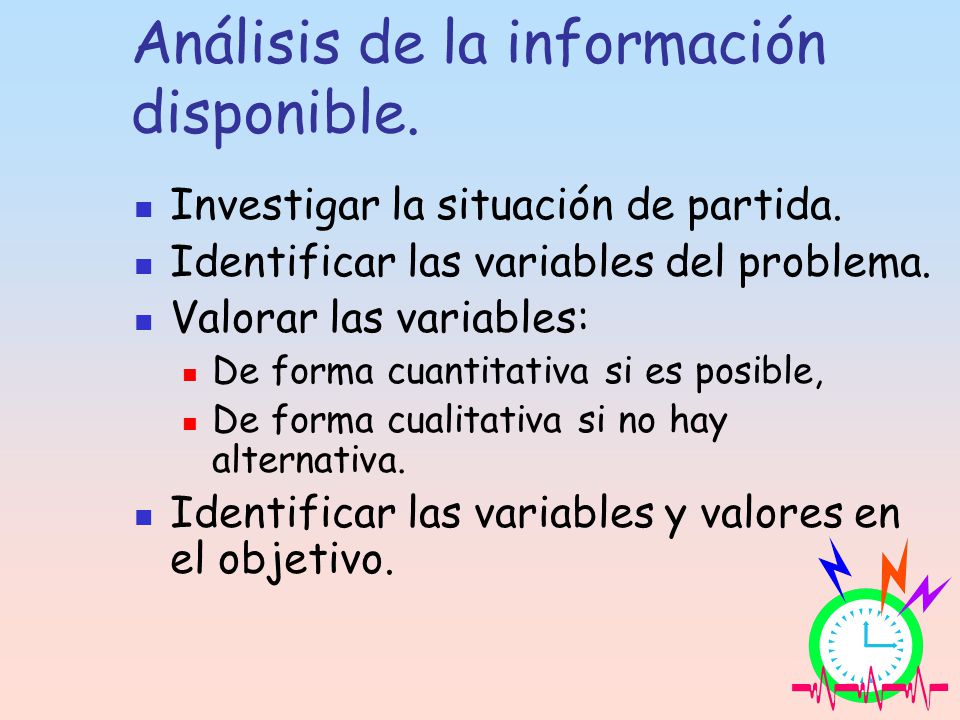 Análisis de la información disponible.

- Investigar la situación de partida.
- Identificar las variables del problema.
- Valorar las variables:
  - De forma cuantitativa si es posible,
  - De forma cualitativa si no hay alternativa.
- Identificar las variables y valores en el objetivo.